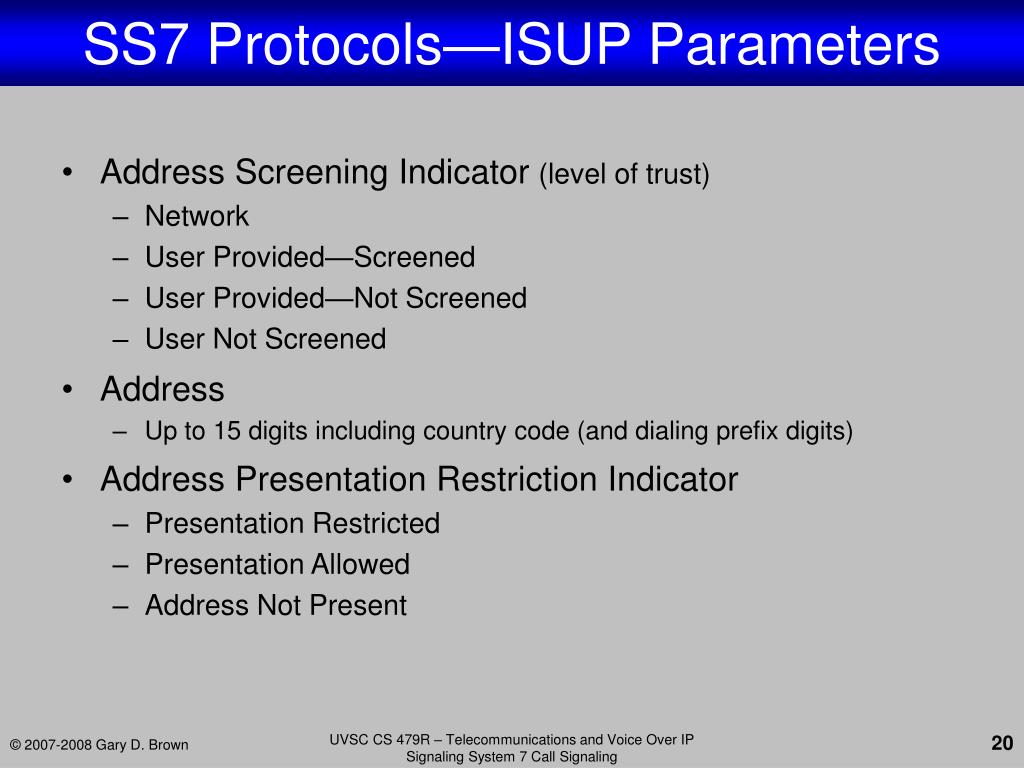 SS7 Protocols—ISUP Parameters

• Address Screening Indicator (level of trust)
– Network
– User Provided—Screened
– User Provided—Not Screened
– User Not Screened
• Address
– Up to 15 digits including country code (and dialing prefix digits)
• Address Presentation Restriction Indicator
– Presentation Restricted
– Presentation Allowed
– Address Not Present

© 2007-2008 Gary D. Brown

UVSC CS 479R – Telecommunications and Voice Over IP
Signaling System 7 Call Signaling

20